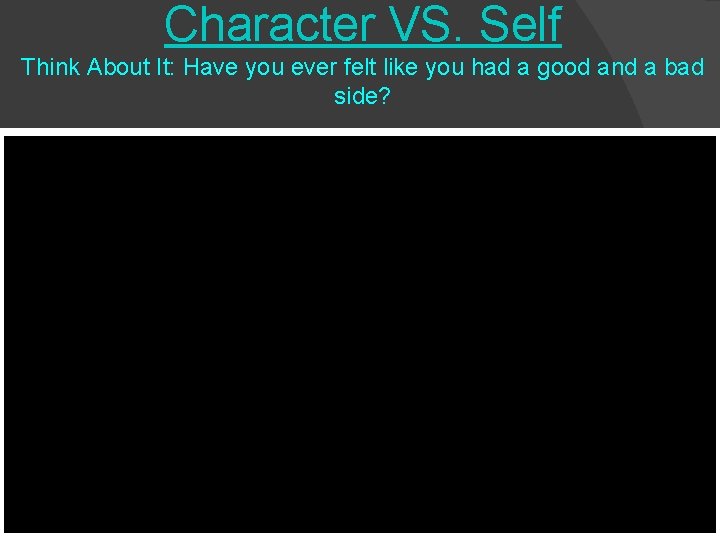 Character VS. Self

Think About It: Have you ever felt like you had a good and a bad side?